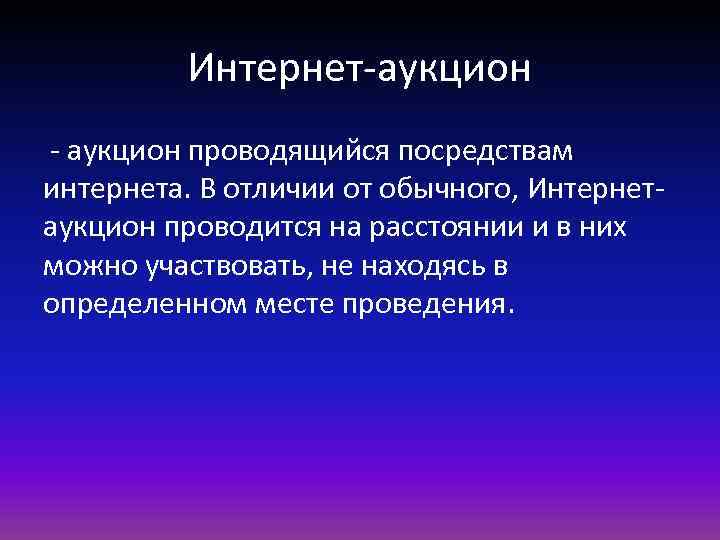 Интернет-аукцион

- аукцион проводящийся посредствам интернета. В отличии от обычного, Интернет-аукцион проводится на расстоянии и в них можно участвовать, не находясь в определенном месте проведения.